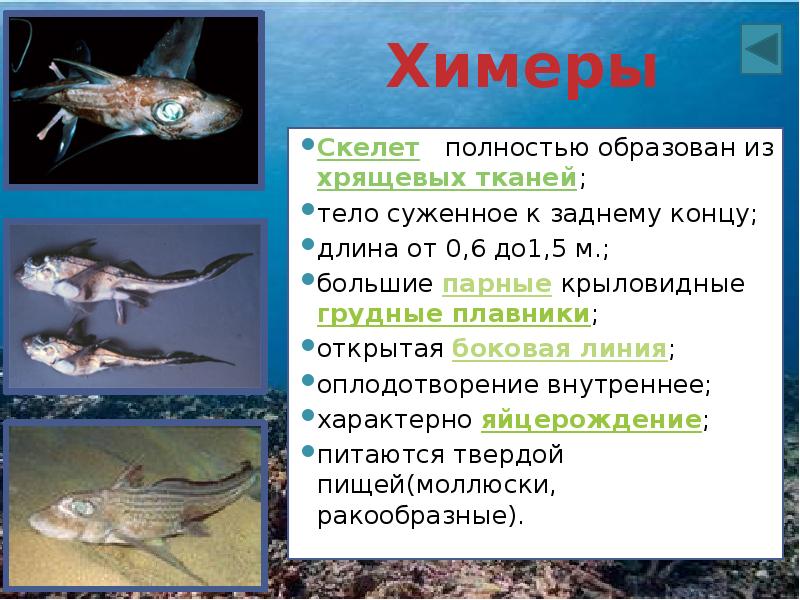 Химеры

• Скелет полностью образован из хрящевых тканей;
• тело суженное к заднему концу;
• длина от 0,6 до1,5 м.;
• большие парные крыловидные грудные плавники;
• открытая боковая линия;
• оплодотворение внутреннее;
• характерно яйцерождение;
• питаются твердой пищей(моллюски, ракообразные).